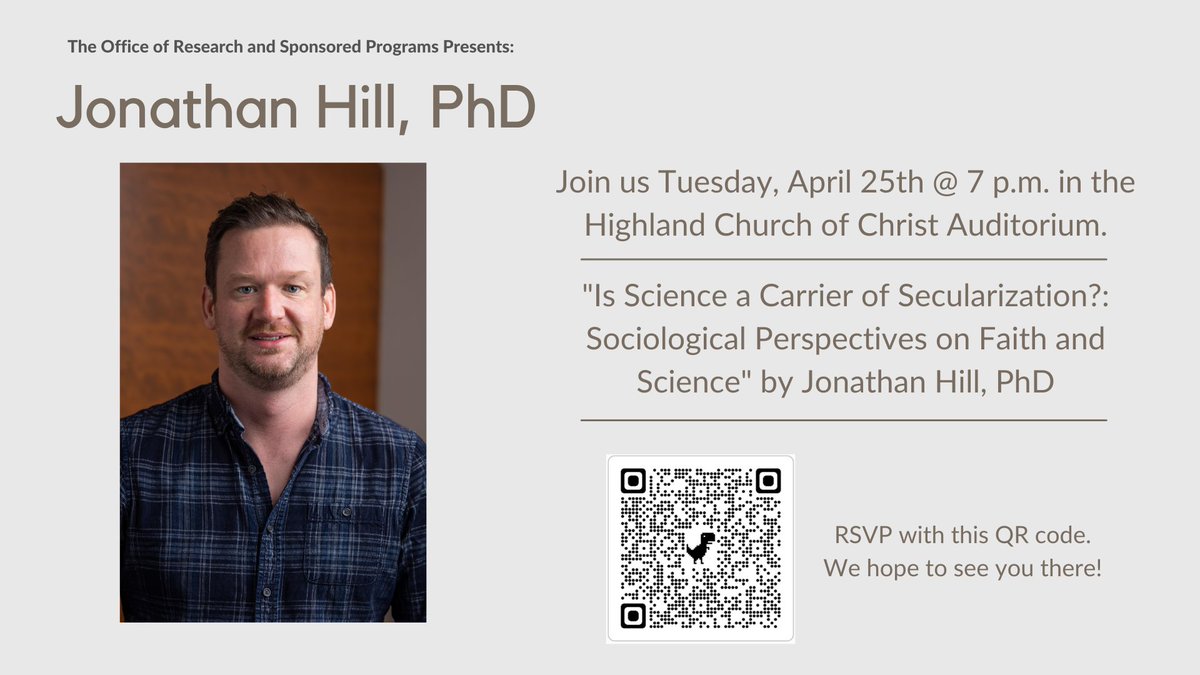 The Office of Research and Sponsored Programs Presents:

Jonathan Hill, PhD

Join us Tuesday, April 25th @ 7 p.m. in the Highland Church of Christ Auditorium.

"Is Science a Carrier of Secularization?: Sociological Perspectives on Faith and Science" by Jonathan Hill, PhD

RSVP with this QR code.
We hope to see you there!